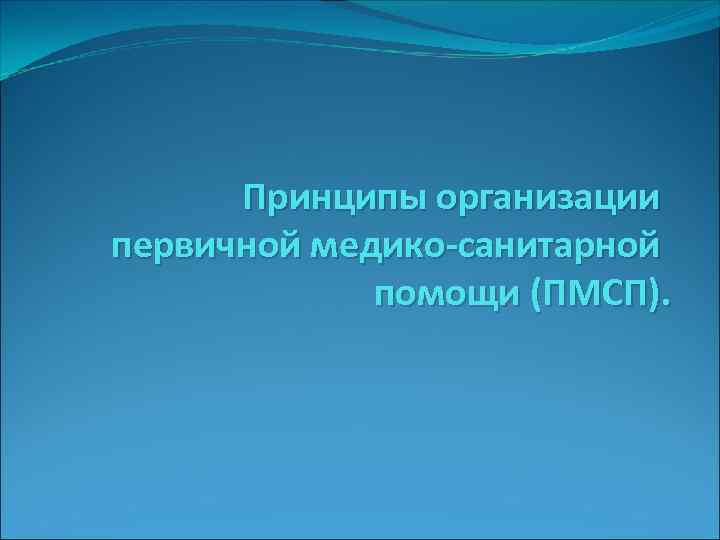 Принципы организации первичной медико-санитарной помощи (ПМСП).